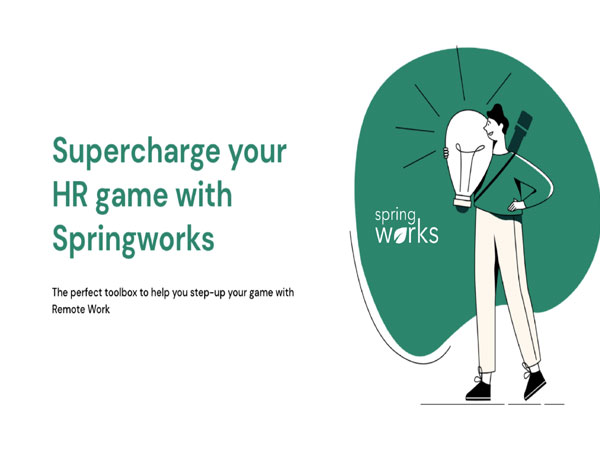 Supercharge your HR game with Springworks

The perfect toolbox to help you step-up your game with Remote Work

spring
works